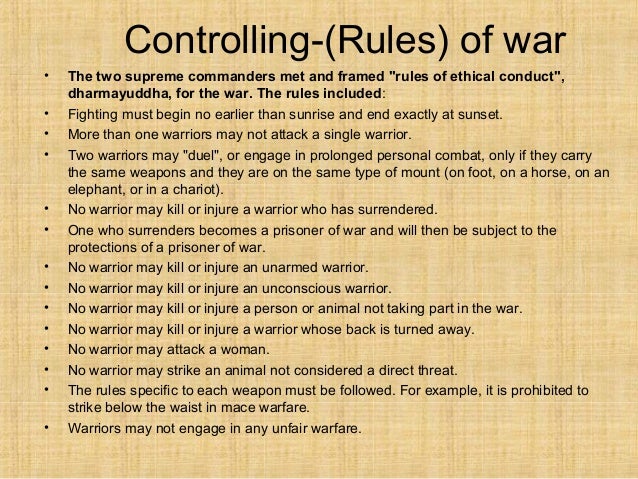 Controlling-(Rules) of war

• The two supreme commanders met and framed "rules of ethical conduct", dharmayuddha, for the war. The rules included:
• Fighting must begin no earlier than sunrise and end exactly at sunset.
• More than one warriors may not attack a single warrior.
• Two warriors may "duel", or engage in prolonged personal combat, only if they carry the same weapons and they are on the same type of mount (on foot, on a horse, on an elephant, or in a chariot).
• No warrior may kill or injure a warrior who has surrendered.
• One who surrenders becomes a prisoner of war and will then be subject to the protections of a prisoner of war.
• No warrior may kill or injure an unarmed warrior.
• No warrior may kill or injure an unconscious warrior.
• No warrior may kill or injure a person or animal not taking part in the war.
• No warrior may kill or injure a warrior whose back is turned away.
• No warrior may attack a woman.
• No warrior may strike an animal not considered a direct threat.
• The rules specific to each weapon must be followed. For example, it is prohibited to strike below the waist in mace warfare.
• Warriors may not engage in any unfair warfare.